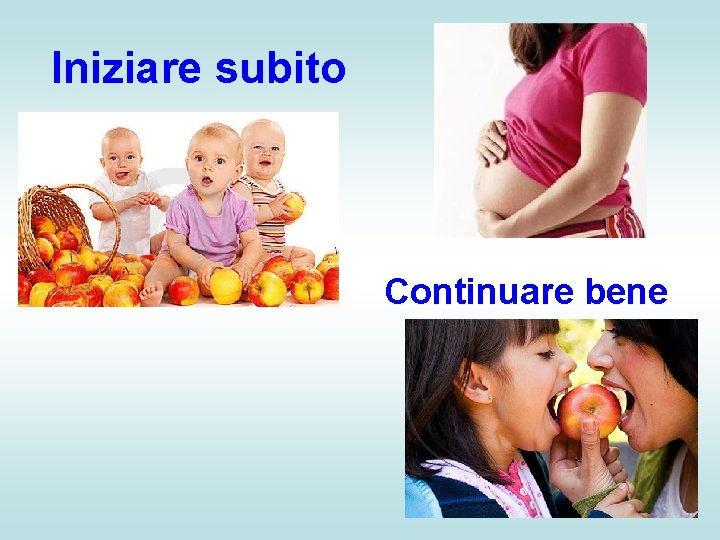 Iniziare subito

Continuare bene